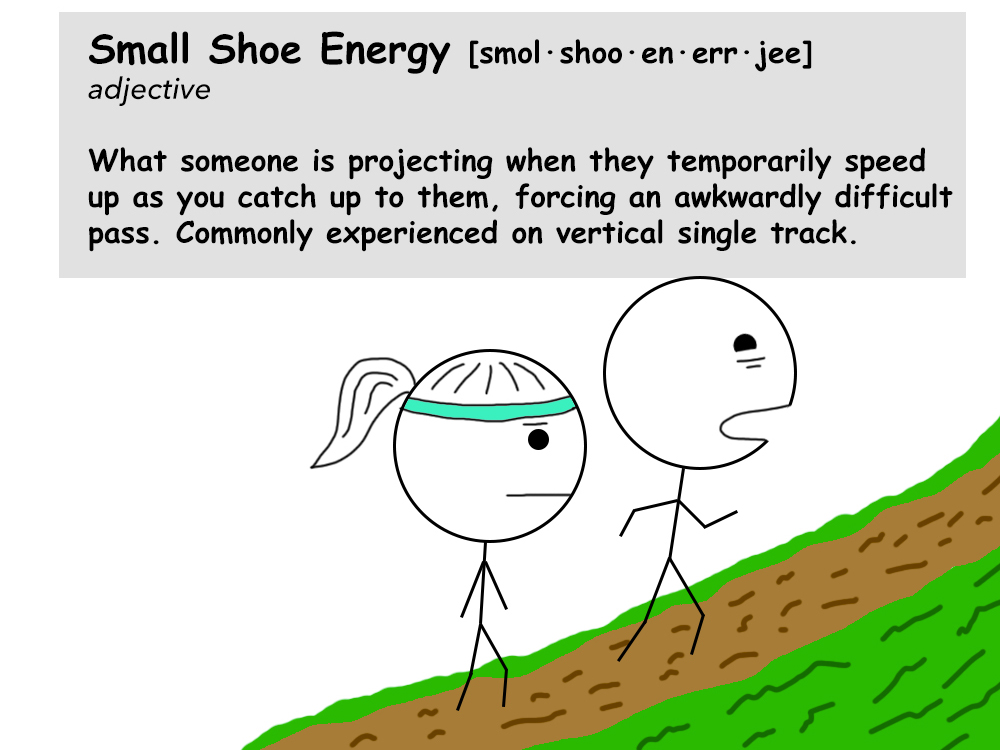 Small Shoe Energy [smol·shoo·en·err·jee]
adjective

What someone is projecting when they temporarily speed up as you catch up to them, forcing an awkwardly difficult pass. Commonly experienced on vertical single track.